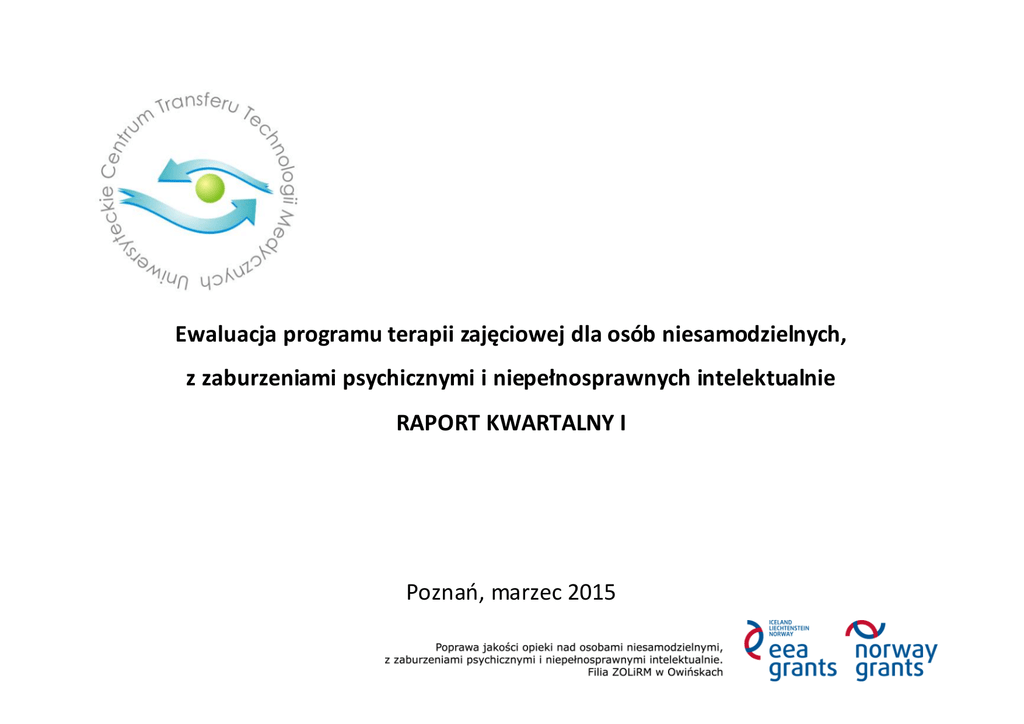 Uniwersyteckie Centrum Transferu Technologii Medycznych

Ewaluacja programu terapii zajęciowej dla osób niesamodzielnych, z zaburzeniami psychicznymi i niepełnosprawnych intelektualnie

RAPORT KWARTALNY I

Poznań, marzec 2015

Poprawa jakości opieki nad osobami niesamodzielnymi, z zaburzeniami psychicznymi i niepełnosprawnymi intelektualnie. Filia ZOLiRM w Owińskach

ICELAND LIECHTENSTEIN NORWAY eea grants

norway grants